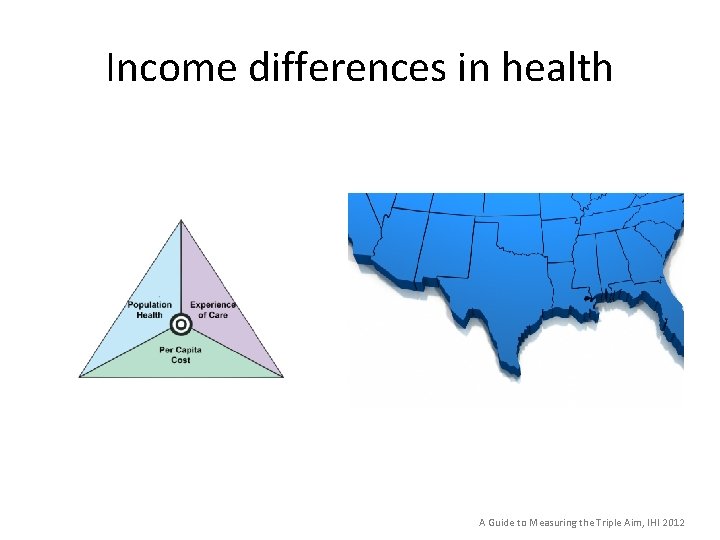 Income differences in health

Population Health

Experience of Care

Per Capita Cost

A Guide to Measuring the Triple Aim, IHI 2012